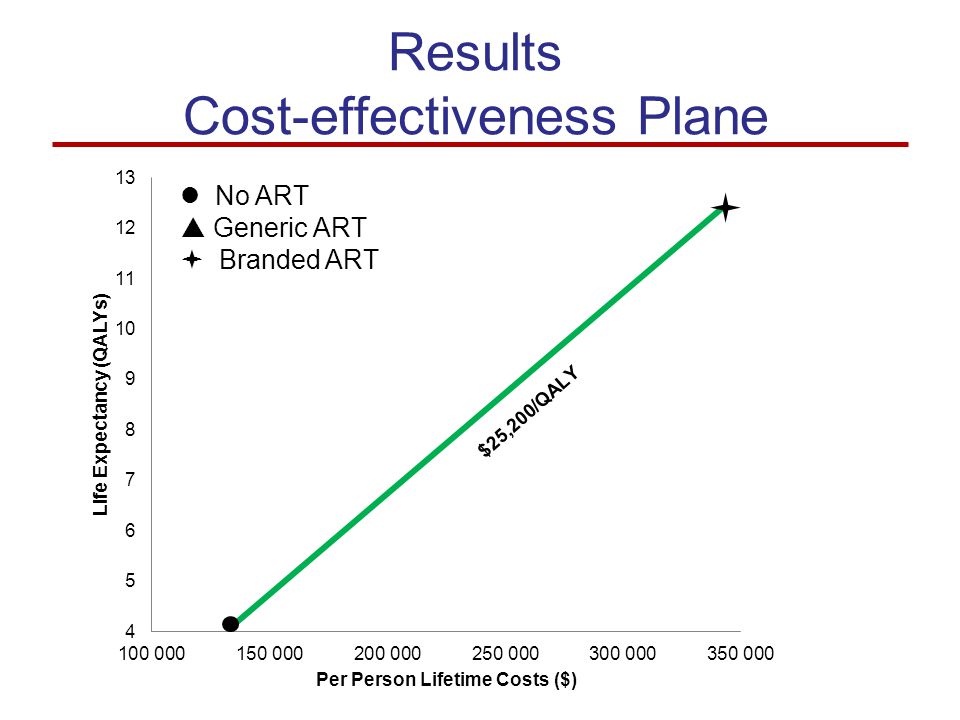 Results
Cost-effectiveness Plane

● No ART
▲ Generic ART
✦ Branded ART

Life Expectancy (QALYs)

13
12
11
10
9
8
7
6
5
4

$25,200/QALY

100 000 150 000 200 000 250 000 300 000 350 000

Per Person Lifetime Costs ($)